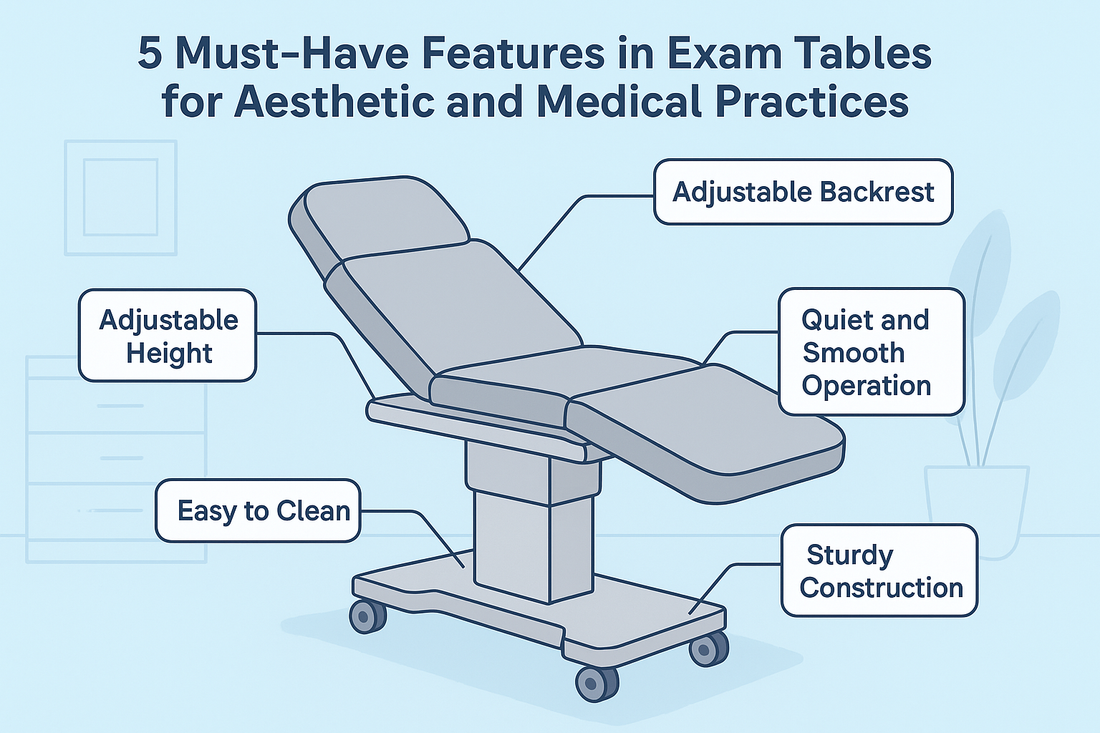 5 Must-Have Features in Exam Tables for Aesthetic and Medical Practices

Adjustable Backrest

Adjustable Height

Quiet and Smooth Operation

Easy to Clean

Sturdy Construction